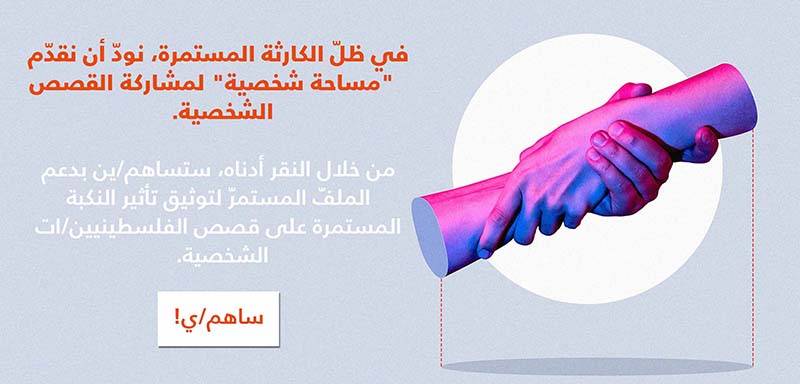 في ظلّ الكارثة المستمرة، نودّ أن نقدّم "مساحة شخصية" لمشاركة القصص الشخصية.

من خلال النقر أدناه، ستساهم/ين بدعم الملفّ المستمرّ لتوثيق تأثير النكبة المستمرة على قصص الفلسطينيين/ات الشخصية.

ساهم/ي!